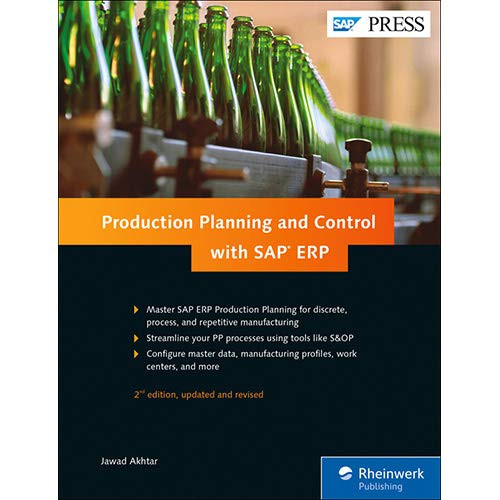 SAP PRESS

Production Planning and Control with SAP® ERP

Master SAP ERP Production Planning for discrete, process, and repetitive manufacturing

Streamline your PP processes using tools like S&OP

Configure master data, manufacturing profiles, work centers, and more

2nd edition, updated and revised

Jawad Akhtar

Rheinwerk Publishing